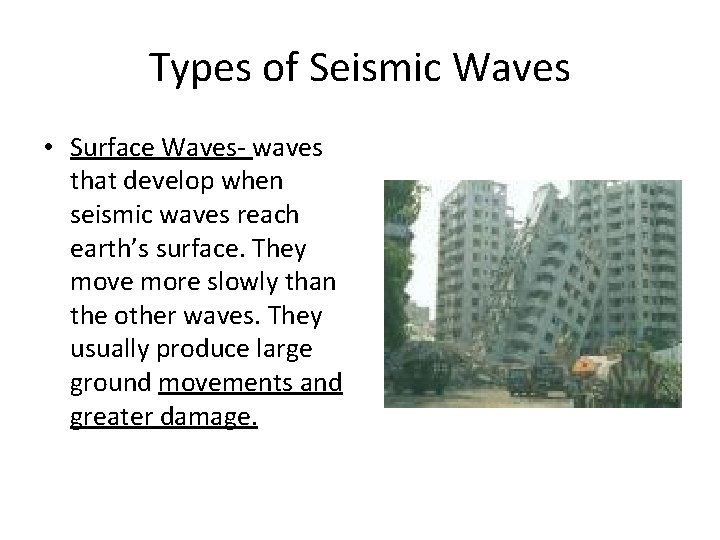 Types of Seismic Waves

• Surface Waves- waves that develop when seismic waves reach earth's surface. They move more slowly than the other waves. They usually produce large ground movements and greater damage.